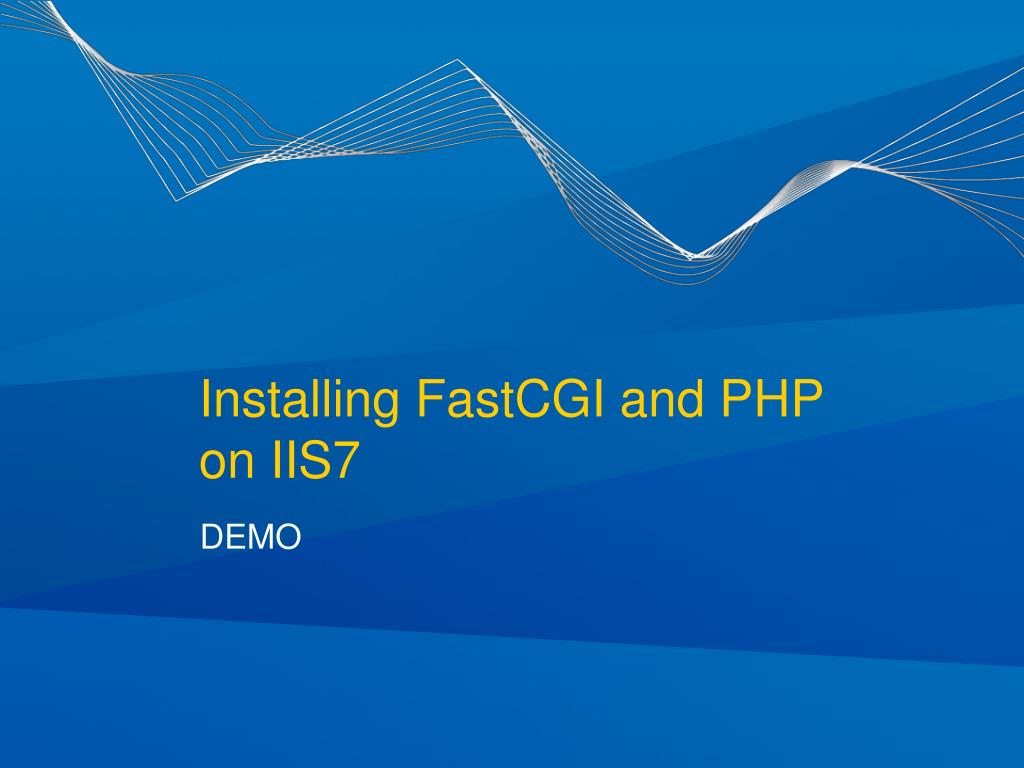 Installing FastCGI and PHP on IIS7

DEMO